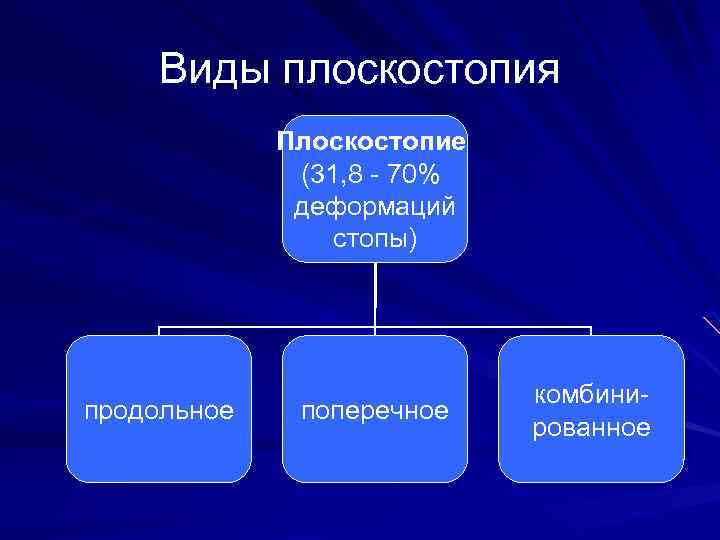 Виды плоскостопия

Плоскостопие (31,8 - 70% деформаций стопы)

продольное

поперечное

комбинированное